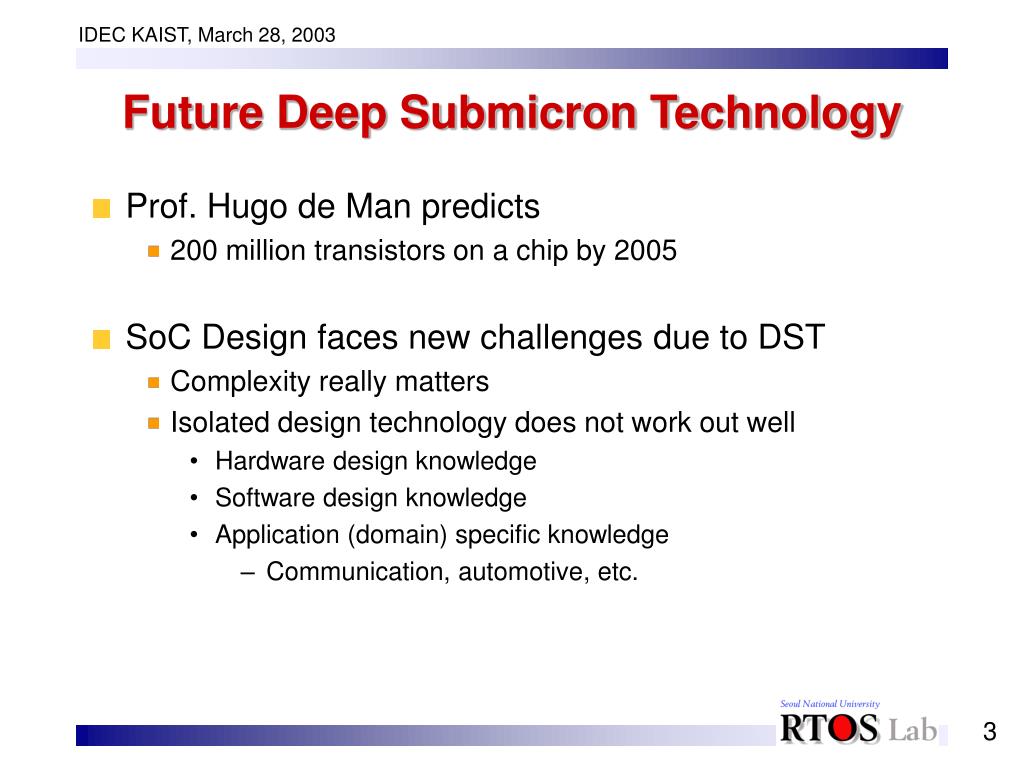 IDEC KAIST, March 28, 2003

Future Deep Submicron Technology

Prof. Hugo de Man predicts
200 million transistors on a chip by 2005

SoC Design faces new challenges due to DST
Complexity really matters
Isolated design technology does not work out well
• Hardware design knowledge
• Software design knowledge
• Application (domain) specific knowledge
– Communication, automotive, etc.

Seoul National University
RTOS Lab

3